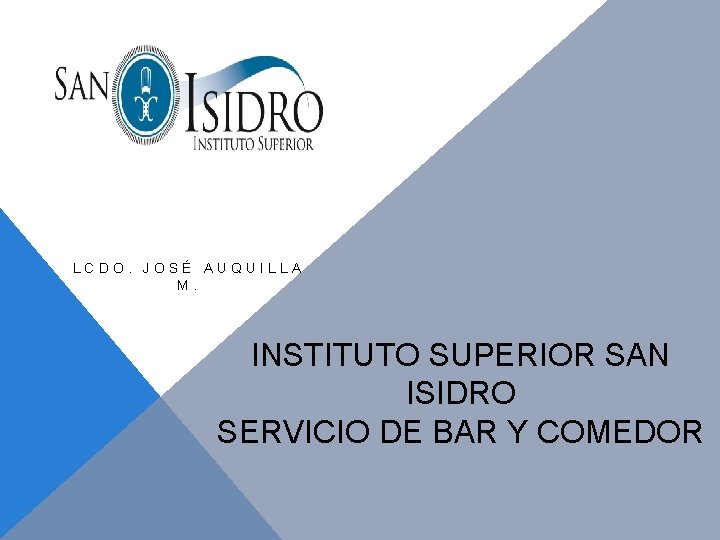 SAN ISIDRO
INSTITUTO SUPERIOR

LCDO. JOSÉ AUQUILLA M.

INSTITUTO SUPERIOR SAN ISIDRO
SERVICIO DE BAR Y COMEDOR